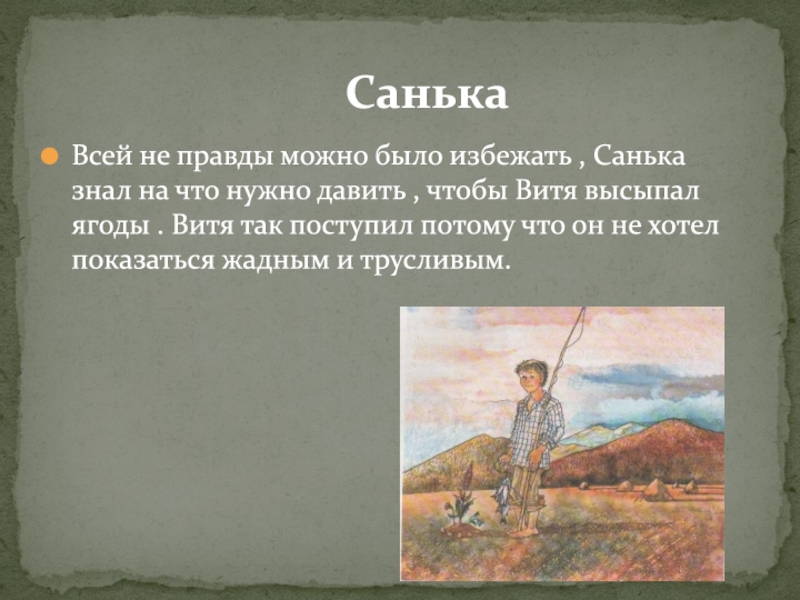 Санька

Всей не правды можно было избежать , Санька знал на что нужно давить , чтобы Витя высыпал ягоды . Витя так поступил потому что он не хотел показаться жадным и трусливым.